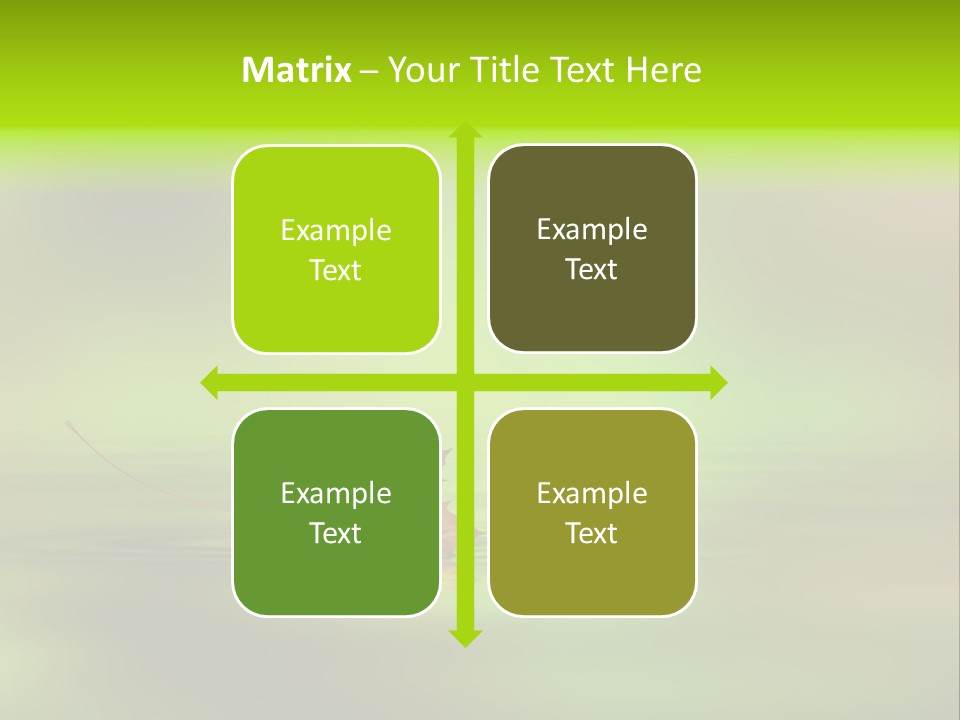 Matrix – Your Title Text Here

Example Text

Example Text

Example Text

Example Text